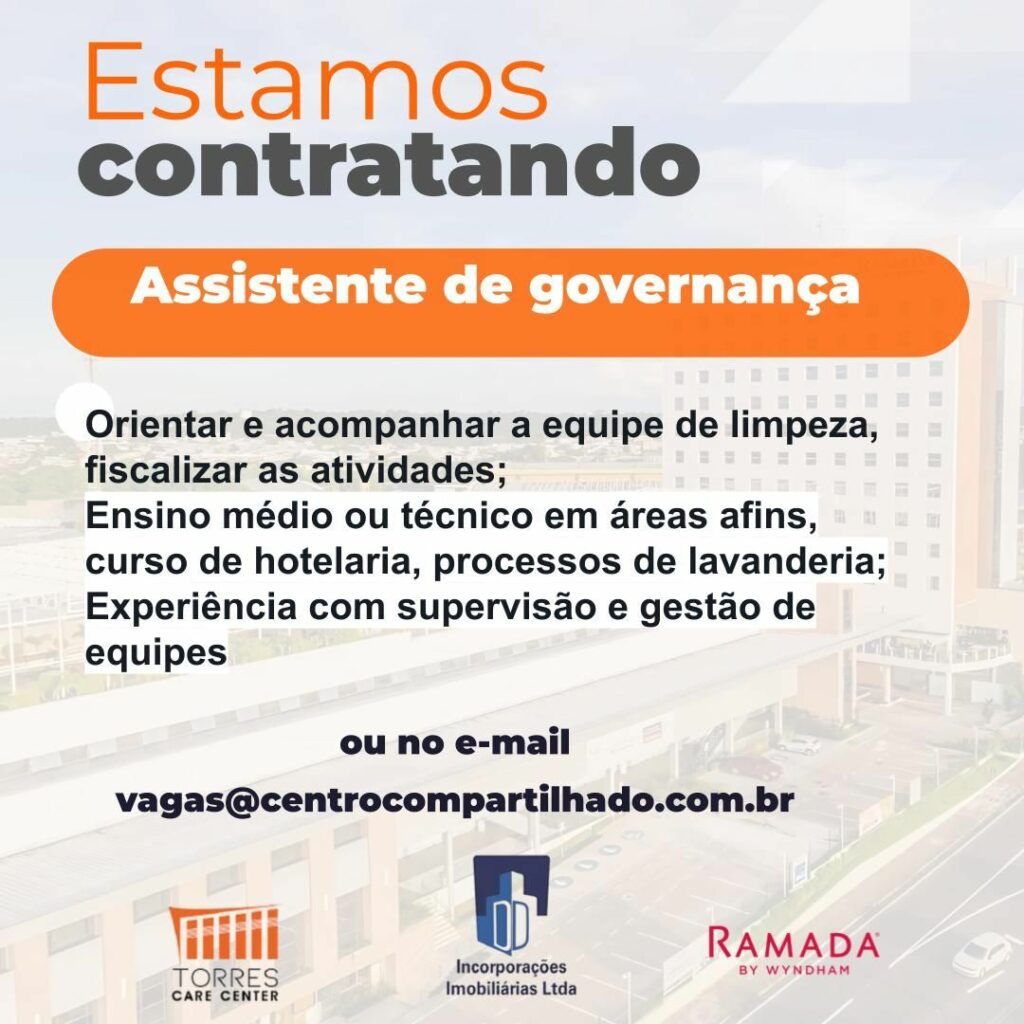 Estamos
contratando

Assistente de governança

Orientar e acompanhar a equipe de limpeza, fiscalizar as atividades;
Ensino médio ou técnico em áreas afins, curso de hotelaria, processos de lavanderia;
Experiência com supervisão e gestão de equipes

ou no e-mail
vagas@centrocompartilhado.com.br

TORRES
CARE CENTER

Incorporações
Imobiliárias Ltda

RAMADA
BY WYNDHAM